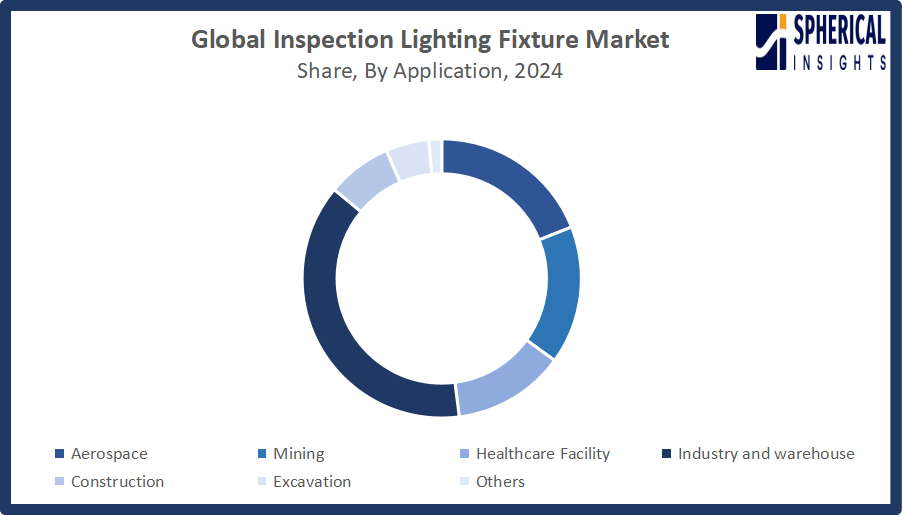 Global Inspection Lighting Fixture Market
Share, By Application, 2024

SPHERICAL INSIGHTS

Aerospace
Mining
Healthcare Facility
Industry and warehouse
Construction
Excavation
Others